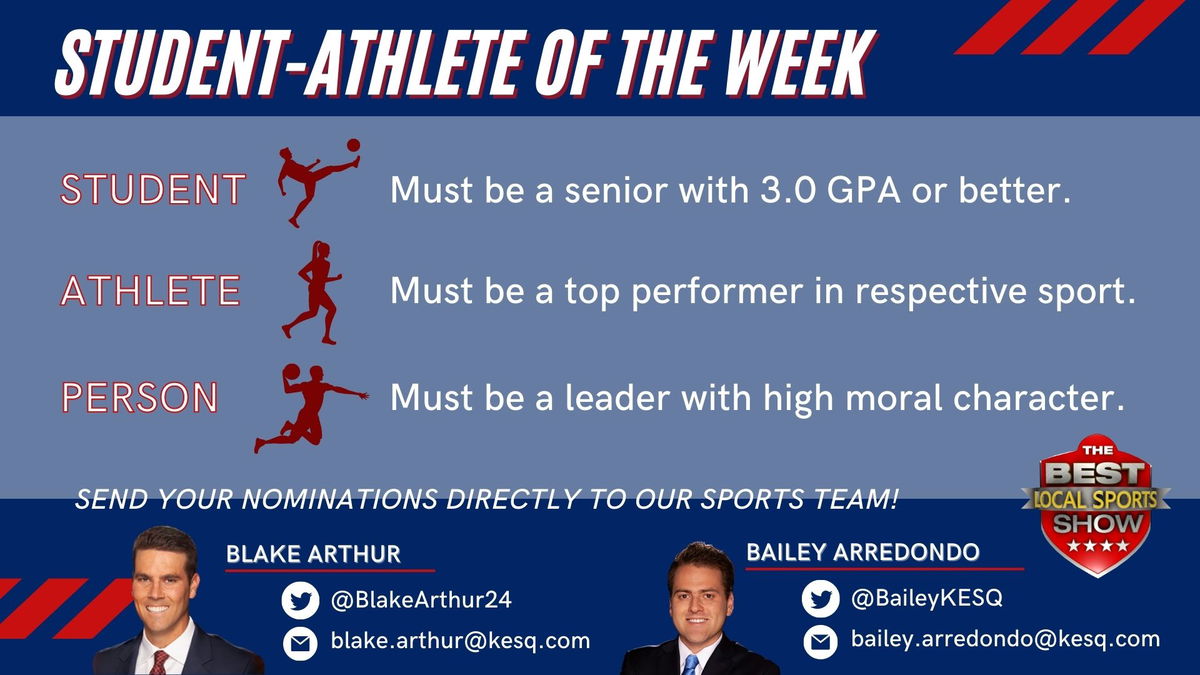 STUDENT-ATHLETE OF THE WEEK

STUDENT Must be a senior with 3.0 GPA or better.

ATHLETE Must be a top performer in respective sport.

PERSON Must be a leader with high moral character.

SEND YOUR NOMINATIONS DIRECTLY TO OUR SPORTS TEAM!

THE BEST LOCAL SPORTS SHOW

BLAKE ARTHUR
@BlakeArthur24
blake.arthur@kesq.com

BAILEY ARREDONDO
@BaileyKESQ
bailey.arredondo@kesq.com